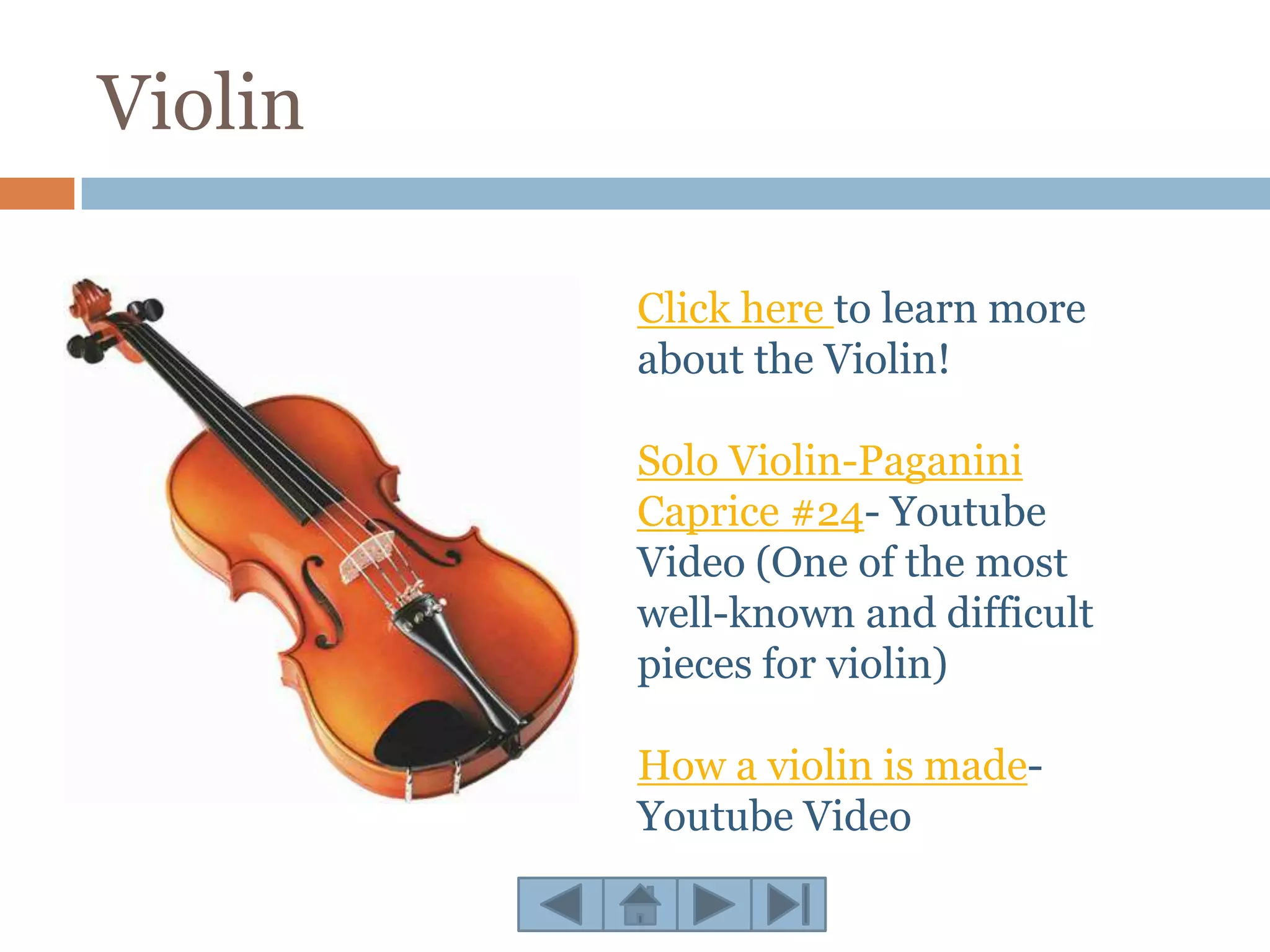 Violin

Click here to learn more about the Violin!

Solo Violin-Paganini Caprice #24- Youtube Video (One of the most well-known and difficult pieces for violin)

How a violin is made- Youtube Video